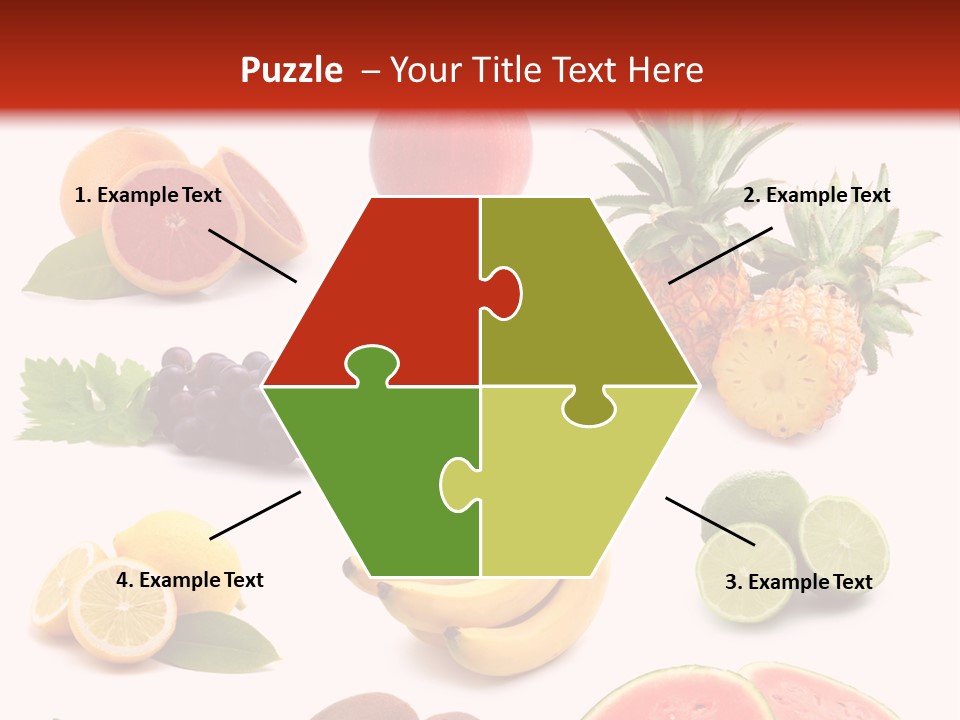 Puzzle – Your Title Text Here

1. Example Text

2. Example Text

4. Example Text

3. Example Text